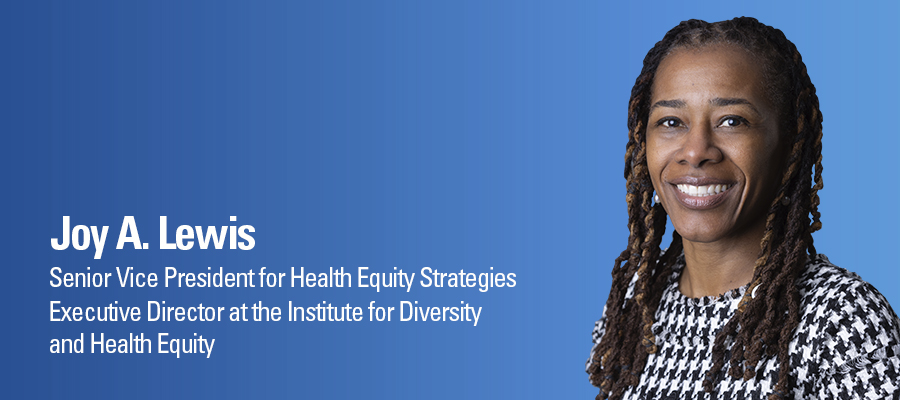 Joy A. Lewis

Senior Vice President for Health Equity Strategies
Executive Director at the Institute for Diversity and Health Equity